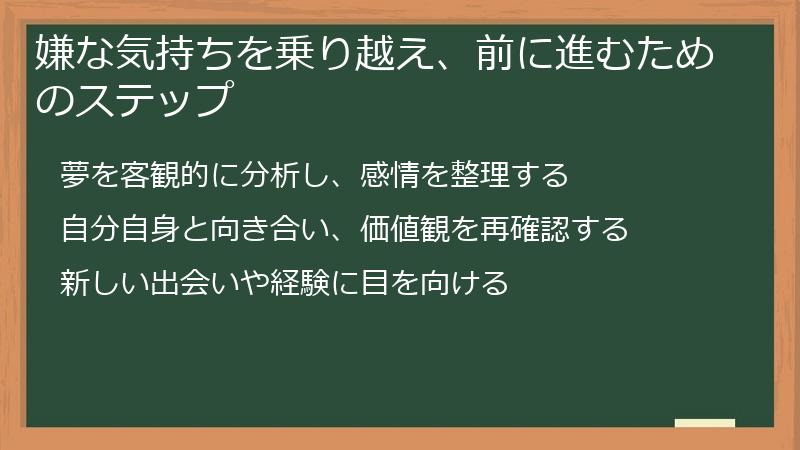 嫌な気持ちを乗り越え、前に進むためのステップ

夢を客観的に分析し、感情を整理する

自分自身と向き合い、価値観を再確認する

新しい出会いや経験に目を向ける